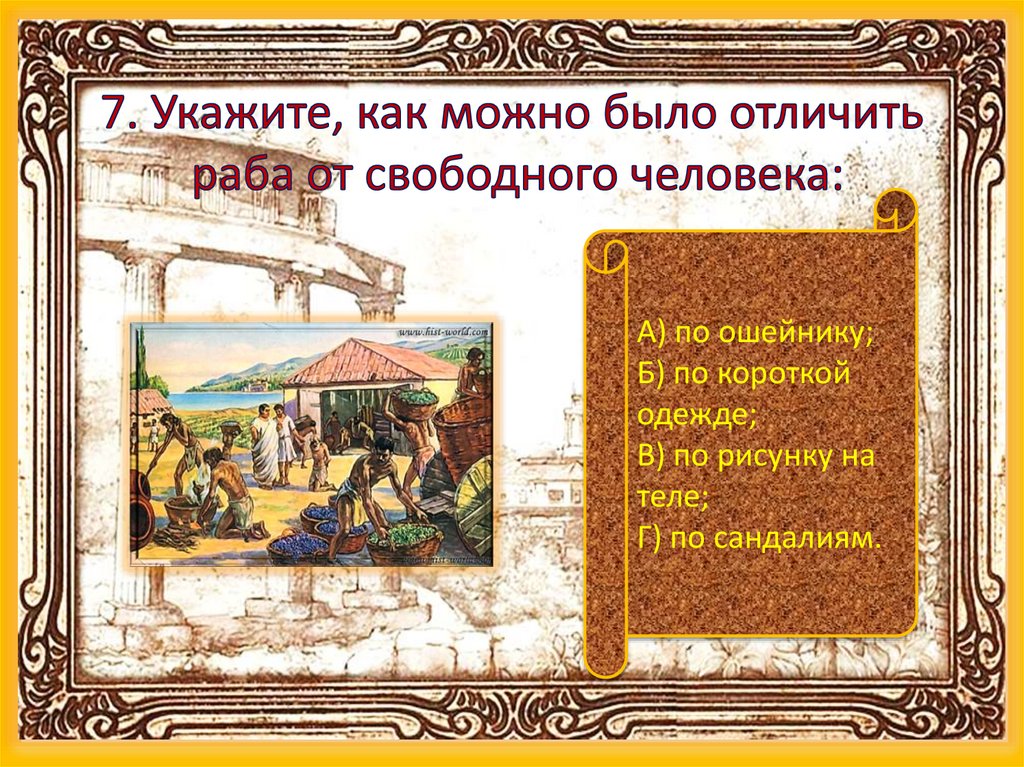 7. Укажите, как можно было отличить раба от свободного человека:

www.hist-world.com

А) по ошейнику;
Б) по короткой одежде;
В) по рисунку на теле;
Г) по сандалиям.